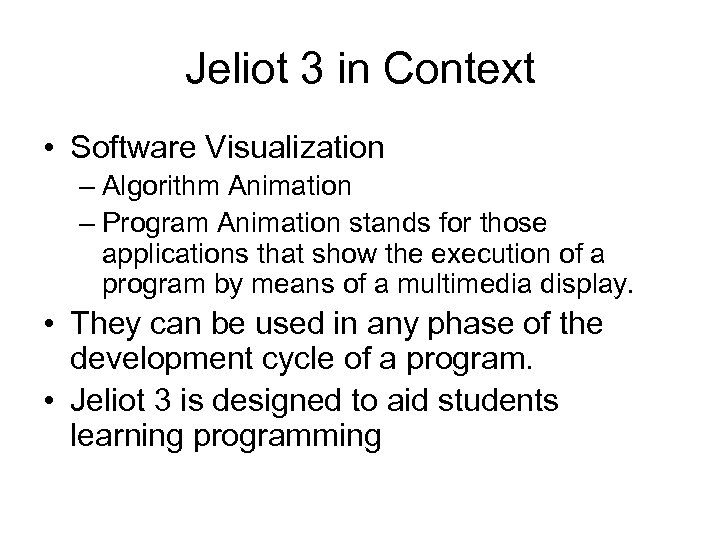 Jeliot 3 in Context

• Software Visualization
– Algorithm Animation
– Program Animation stands for those applications that show the execution of a program by means of a multimedia display.
• They can be used in any phase of the development cycle of a program.
• Jeliot 3 is designed to aid students learning programming